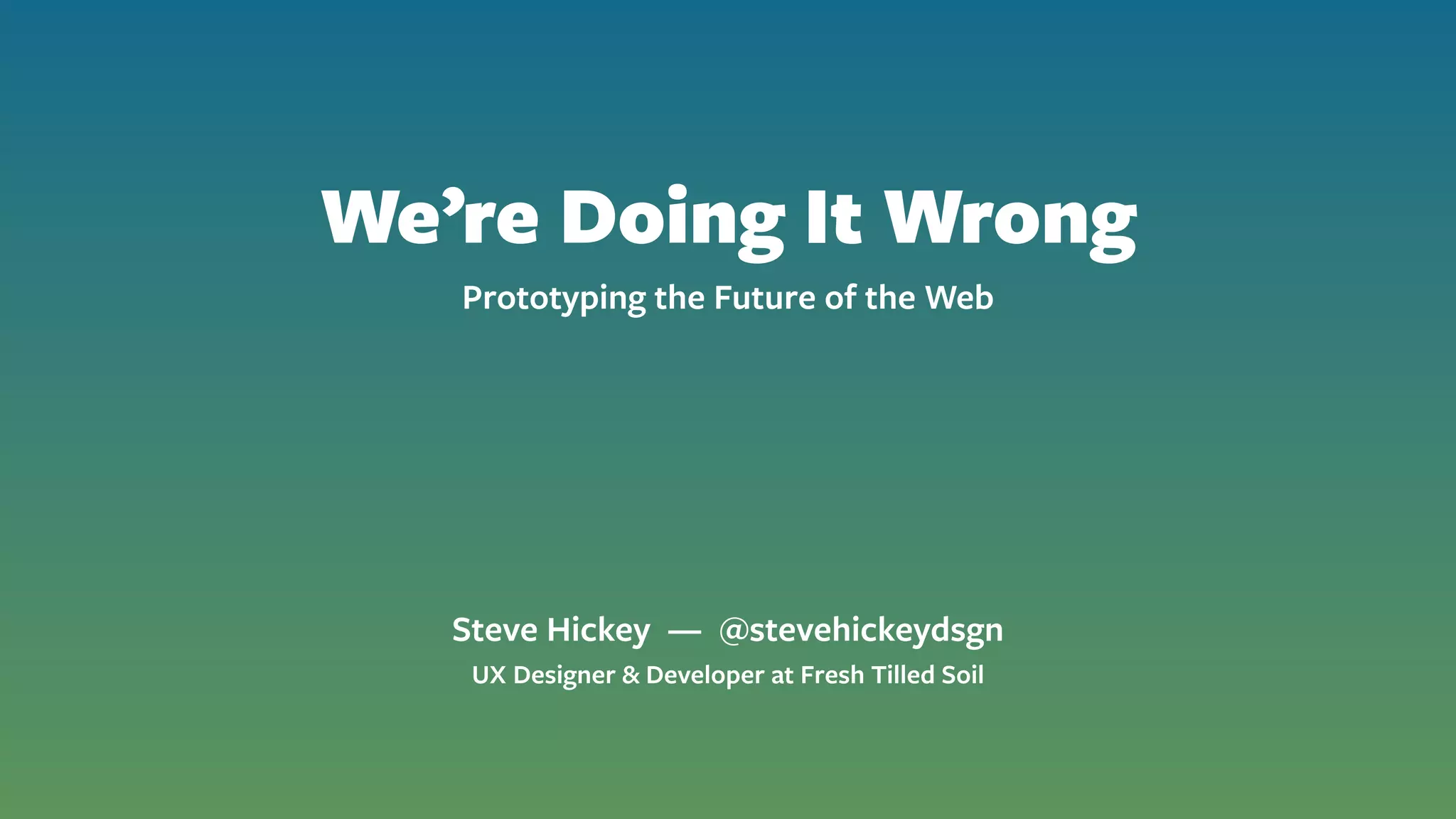 We’re Doing It Wrong

Prototyping the Future of the Web

Steve Hickey — @stevehickeydsgn

UX Designer & Developer at Fresh Tilled Soil